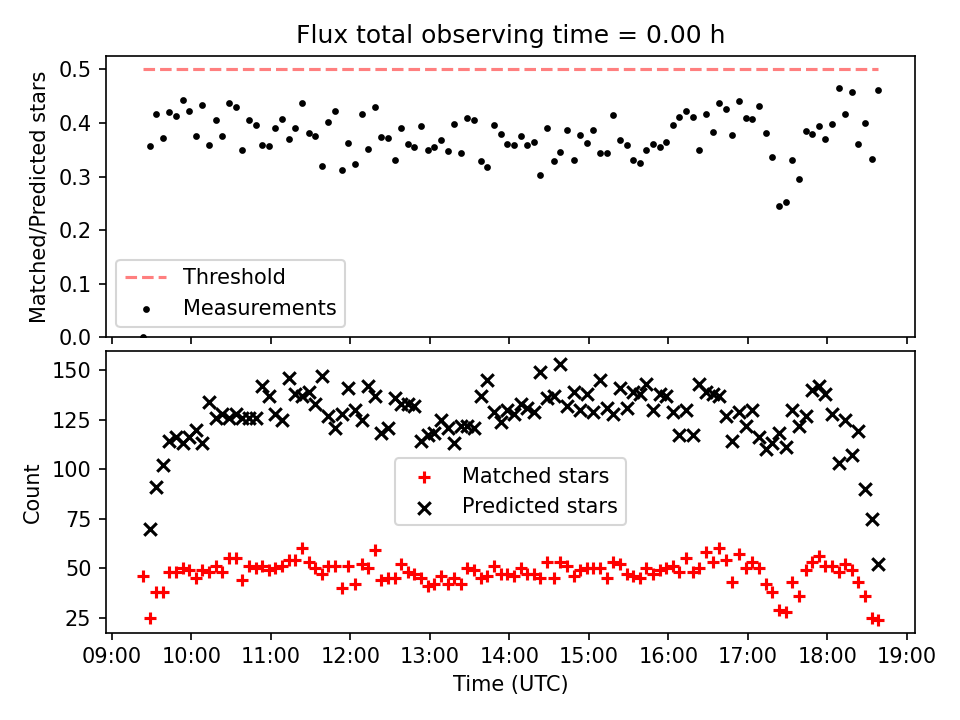 Flux total observing time = 0.00 h

Matched/Predicted stars

0.5
0.4
0.3
0.2
0.1
0.0

Threshold
Measurements

Count

150
125
100
75
50
25

Matched stars
Predicted stars

09:00 10:00 11:00 12:00 13:00 14:00 15:00 16:00 17:00 18:00 19:00

Time (UTC)